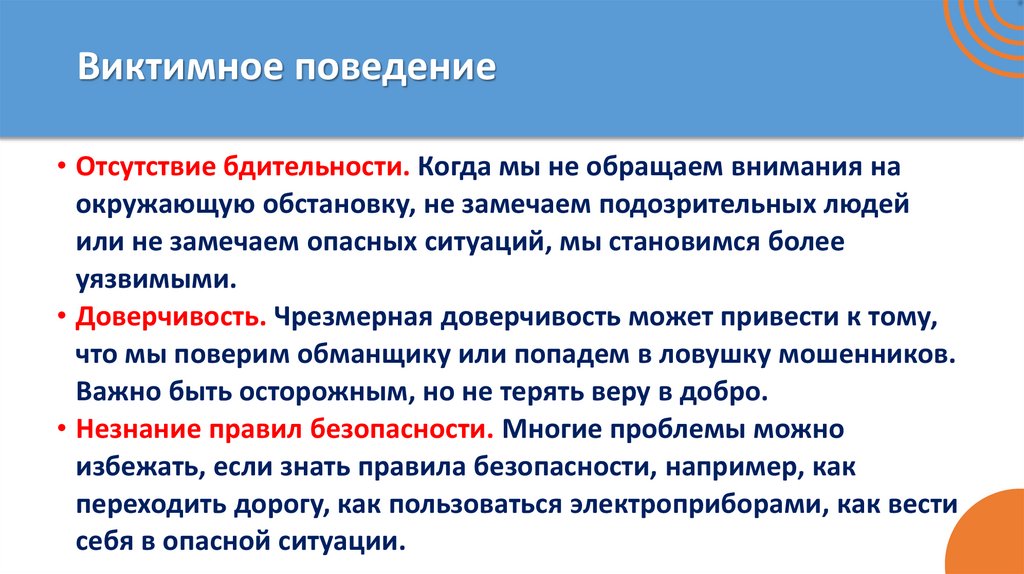 Виктимное поведение

• Отсутствие бдительности. Когда мы не обращаем внимания на окружающую обстановку, не замечаем подозрительных людей или не замечаем опасных ситуаций, мы становимся более уязвимыми.
• Доверчивость. Чрезмерная доверчивость может привести к тому, что мы поверим обманщику или попадем в ловушку мошенников. Важно быть осторожным, но не терять веру в добро.
• Незнание правил безопасности. Многие проблемы можно избежать, если знать правила безопасности, например, как переходить дорогу, как пользоваться электроприборами, как вести себя в опасной ситуации.